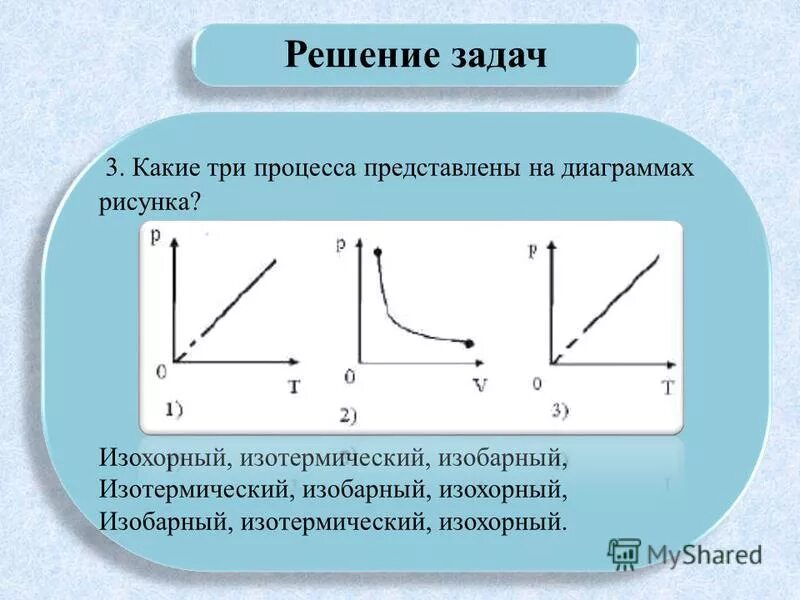 Решение задач

3. Какие три процесса представлены на диаграммах рисунка?

p
0
T
1)

p
0
V
2)

p
0
T
3)

Изохорный, изотермический, изобарный,
Изотермический, изобарный, изохорный,
Изобарный, изотермический, изохорный.

MyShared